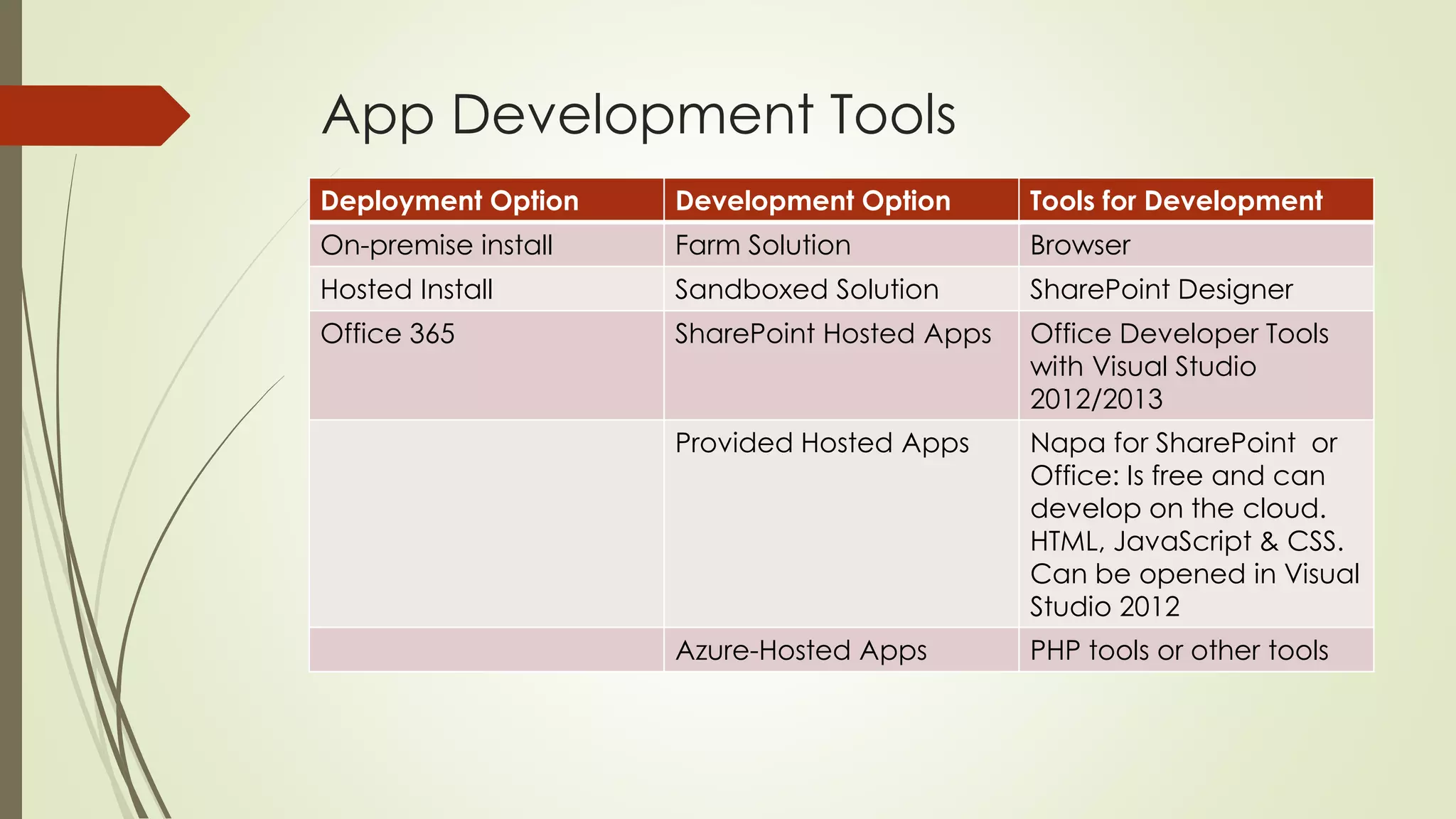 App Development Tools

| Deployment Option | Development Option | Tools for Development |
|---|---|---|
| On-premise install | Farm Solution | Browser |
| Hosted Install | Sandboxed Solution | SharePoint Designer |
| Office 365 | SharePoint Hosted Apps | Office Developer Tools with Visual Studio 2012/2013 |
| | Provided Hosted Apps | Napa for SharePoint or Office: Is free and can develop on the cloud. HTML, JavaScript & CSS. Can be opened in Visual Studio 2012 |
| | Azure-Hosted Apps | PHP tools or other tools |